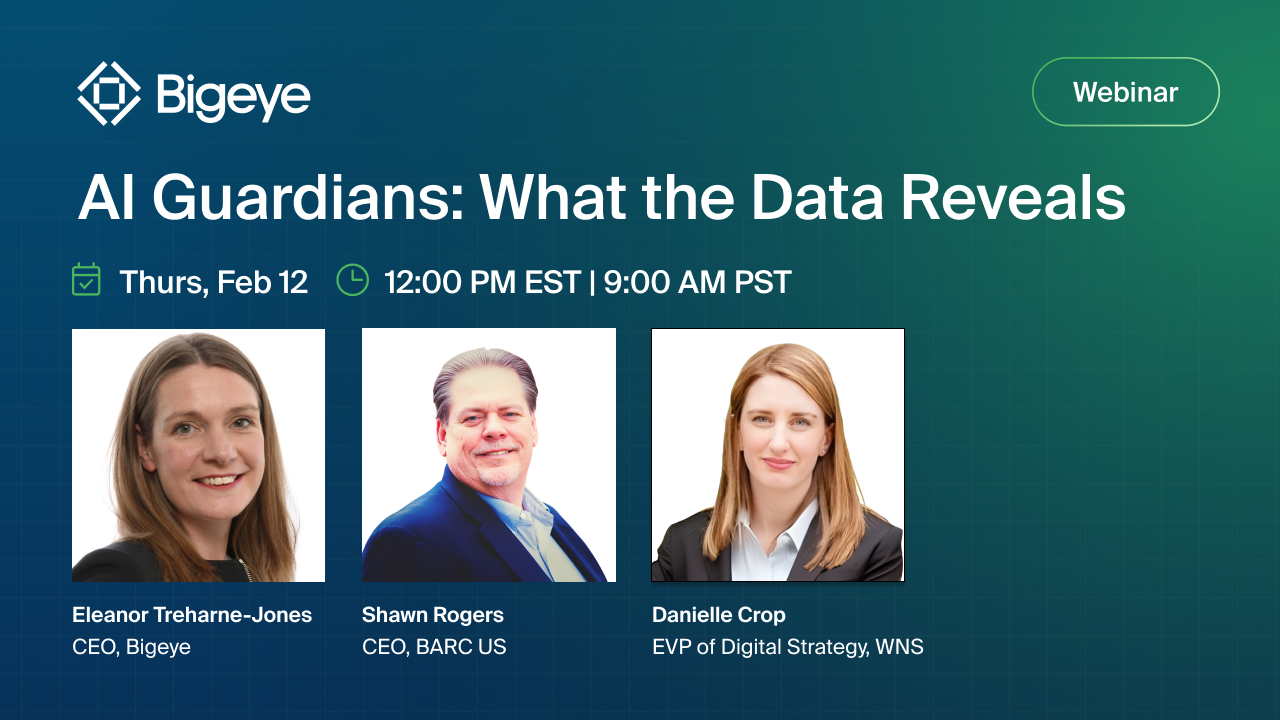 Bigeye

Webinar

AI Guardians: What the Data Reveals

Thurs, Feb 12

12:00 PM EST | 9:00 AM PST

Eleanor Treharne-Jones
CEO, Bigeye

Shawn Rogers
CEO, BARC US

Danielle Crop
EVP of Digital Strategy, WNS